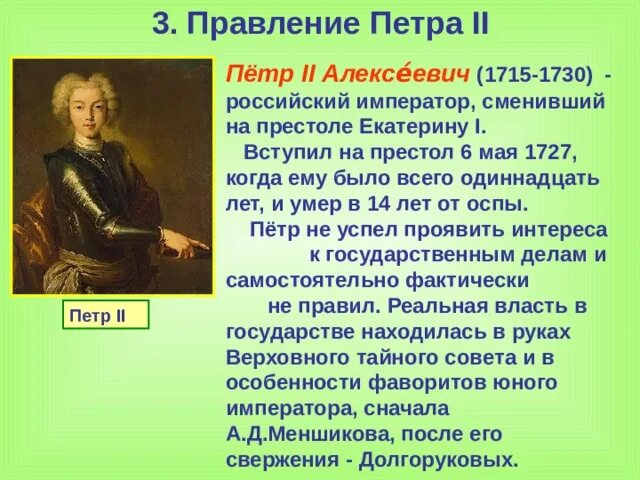 3. Правление Петра II

Петр II

Пётр II Алексе́евич (1715-1730) - российский император, сменивший на престоле Екатерину I.

Вступил на престол 6 мая 1727, когда ему было всего одиннадцать лет, и умер в 14 лет от оспы.

Пётр не успел проявить интереса к государственным делам и самостоятельно фактически не правил. Реальная власть в государстве находилась в руках Верховного тайного совета и в особенности фаворитов юного императора, сначала А.Д.Меншикова, после его свержения - Долгоруковых.